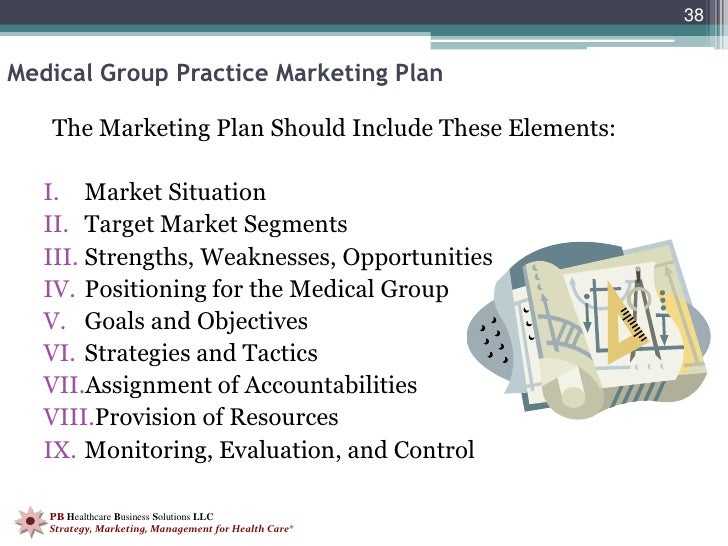 38

Medical Group Practice Marketing Plan

The Marketing Plan Should Include These Elements:

I. Market Situation
II. Target Market Segments
III. Strengths, Weaknesses, Opportunities
IV. Positioning for the Medical Group
V. Goals and Objectives
VI. Strategies and Tactics
VII. Assignment of Accountabilities
VIII. Provision of Resources
IX. Monitoring, Evaluation, and Control

PB Healthcare Business Solutions LLC
Strategy, Marketing, Management for Health Care®